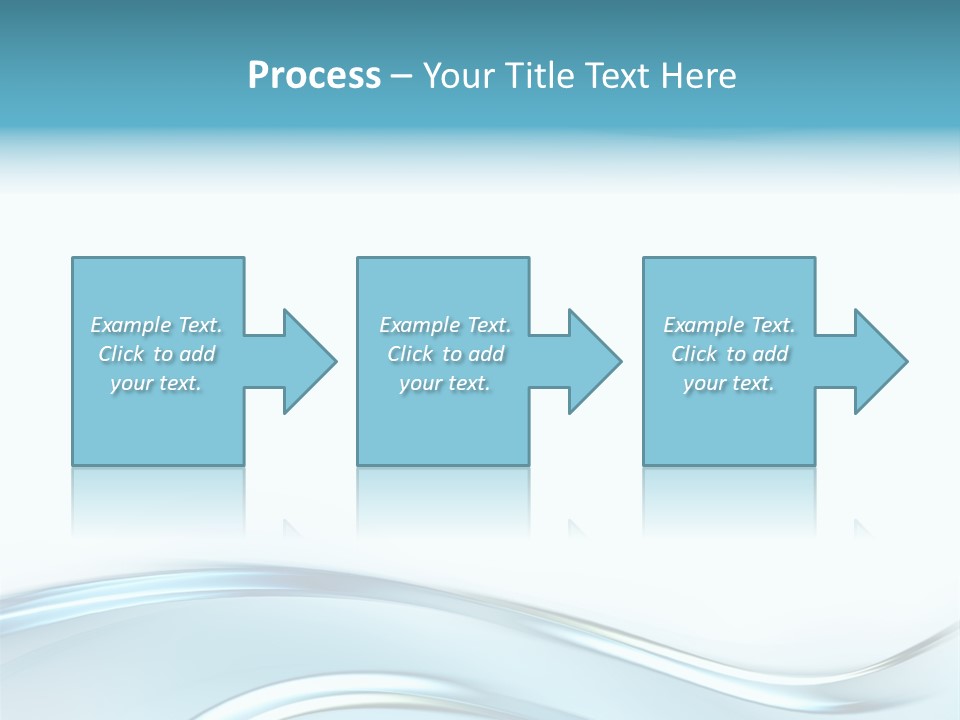 Process – Your Title Text Here

Example Text. Click to add your text.

Example Text. Click to add your text.

Example Text. Click to add your text.